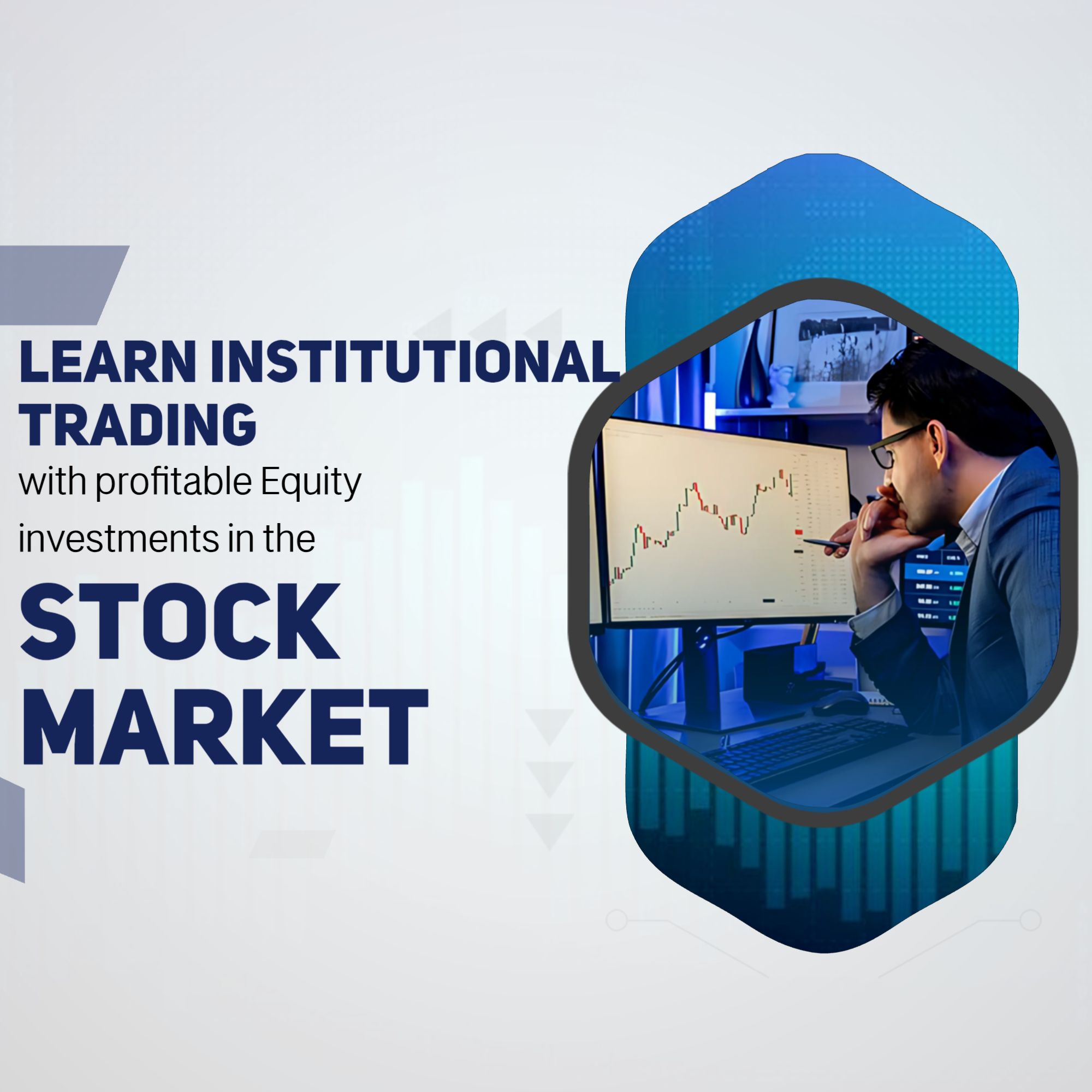 LEARN INSTITUTIONAL TRADING

with profitable Equity investments in the

STOCK MARKET